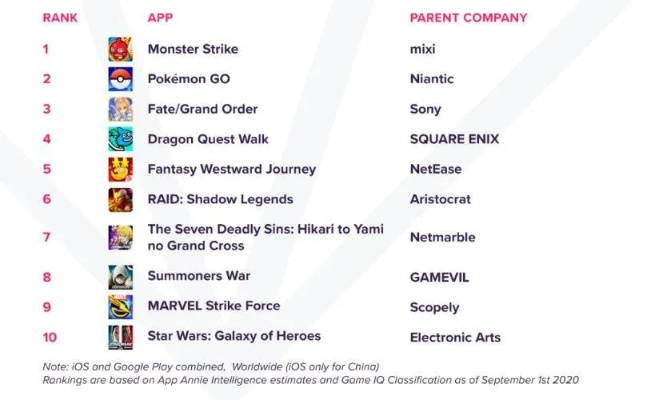 | RANK | APP | PARENT COMPANY |
|---|---|---|
| 1 | Monster Strike | mixi |
| 2 | Pokémon GO | Niantic |
| 3 | Fate/Grand Order | Sony |
| 4 | Dragon Quest Walk | SQUARE ENIX |
| 5 | Fantasy Westward Journey | NetEase |
| 6 | RAID: Shadow Legends | Aristocrat |
| 7 | The Seven Deadly Sins: Hikari to Yami no Grand Cross | Netmarble |
| 8 | Summoners War | GAMEVIL |
| 9 | MARVEL Strike Force | Scopely |
| 10 | Star Wars: Galaxy of Heroes | Electronic Arts |

Note: iOS and Google Play combined, Worldwide (iOS only for China)
Rankings are based on App Annie Intelligence estimates and Game IQ Classification as of September 1st 2020